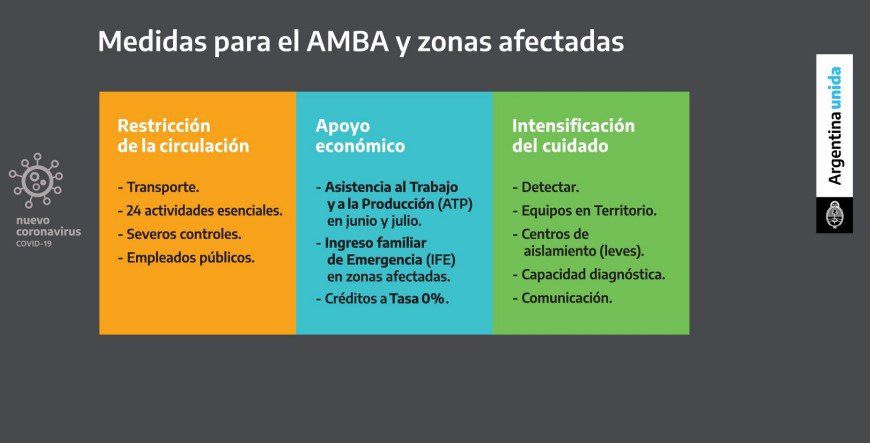 Medidas para el AMBA y zonas afectadas

nuevo coronavirus
COVID-19

Restricción de la circulación

- Transporte.
- 24 actividades esenciales.
- Severos controles.
- Empleados públicos.

Apoyo económico

- Asistencia al Trabajo y a la Producción (ATP) en junio y julio.
- Ingreso familiar de Emergencia (IFE) en zonas afectadas.
- Créditos a Tasa 0%.

Intensificación del cuidado

- Detectar.
- Equipos en Territorio.
- Centros de aislamiento (leves).
- Capacidad diagnóstica.
- Comunicación.

Argentina unida